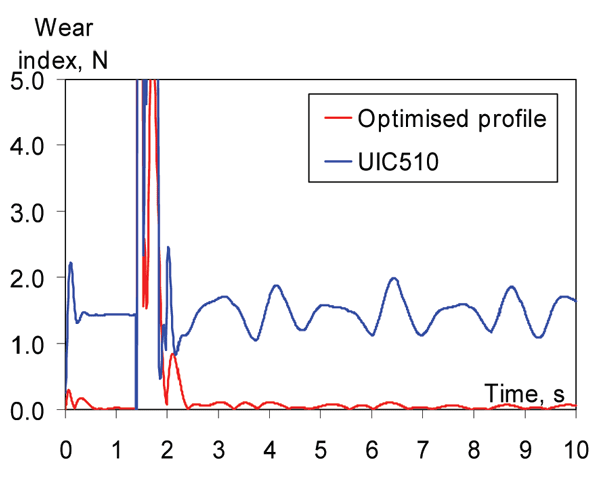 Wear index, N

5.0
4.0
3.0
2.0
1.0
0.0

Optimised profile
UIC510

Time, s

0 1 2 3 4 5 6 7 8 9 10